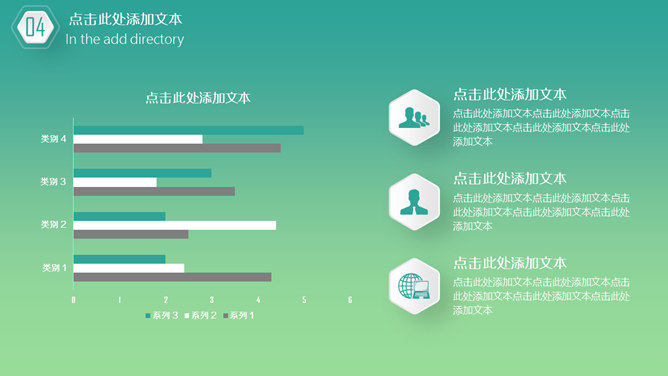 04
点击此处添加文本
In the add directory

点击此处添加文本

类别 4
类别 3
类别 2
类别 1

0 1 2 3 4 5 6

系列 3 系列 2 系列 1

点击此处添加文本
点击此处添加文本点击此处添加文本点击此处添加文本点击此处添加文本点击此处添加文本

点击此处添加文本
点击此处添加文本点击此处添加文本点击此处添加文本点击此处添加文本点击此处添加文本

点击此处添加文本
点击此处添加文本点击此处添加文本点击此处添加文本点击此处添加文本点击此处添加文本